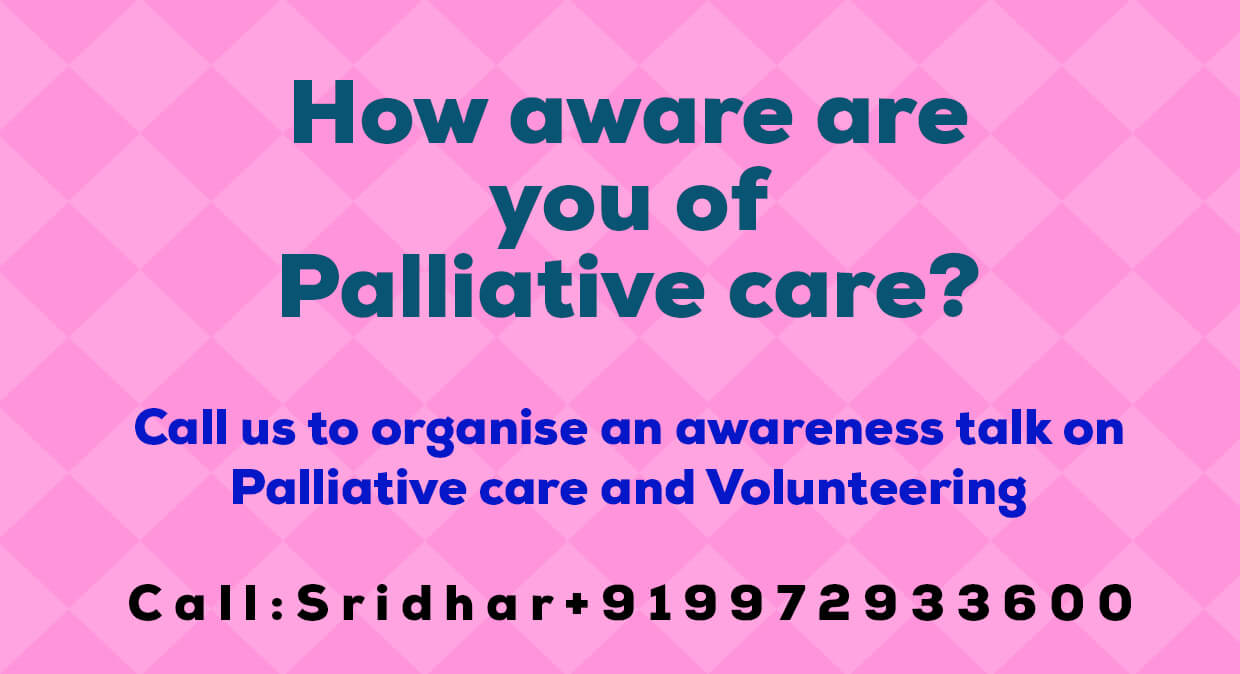 How aware are you of Palliative care?

Call us to organise an awareness talk on Palliative care and Volunteering

Call:Sridhar+919972933600